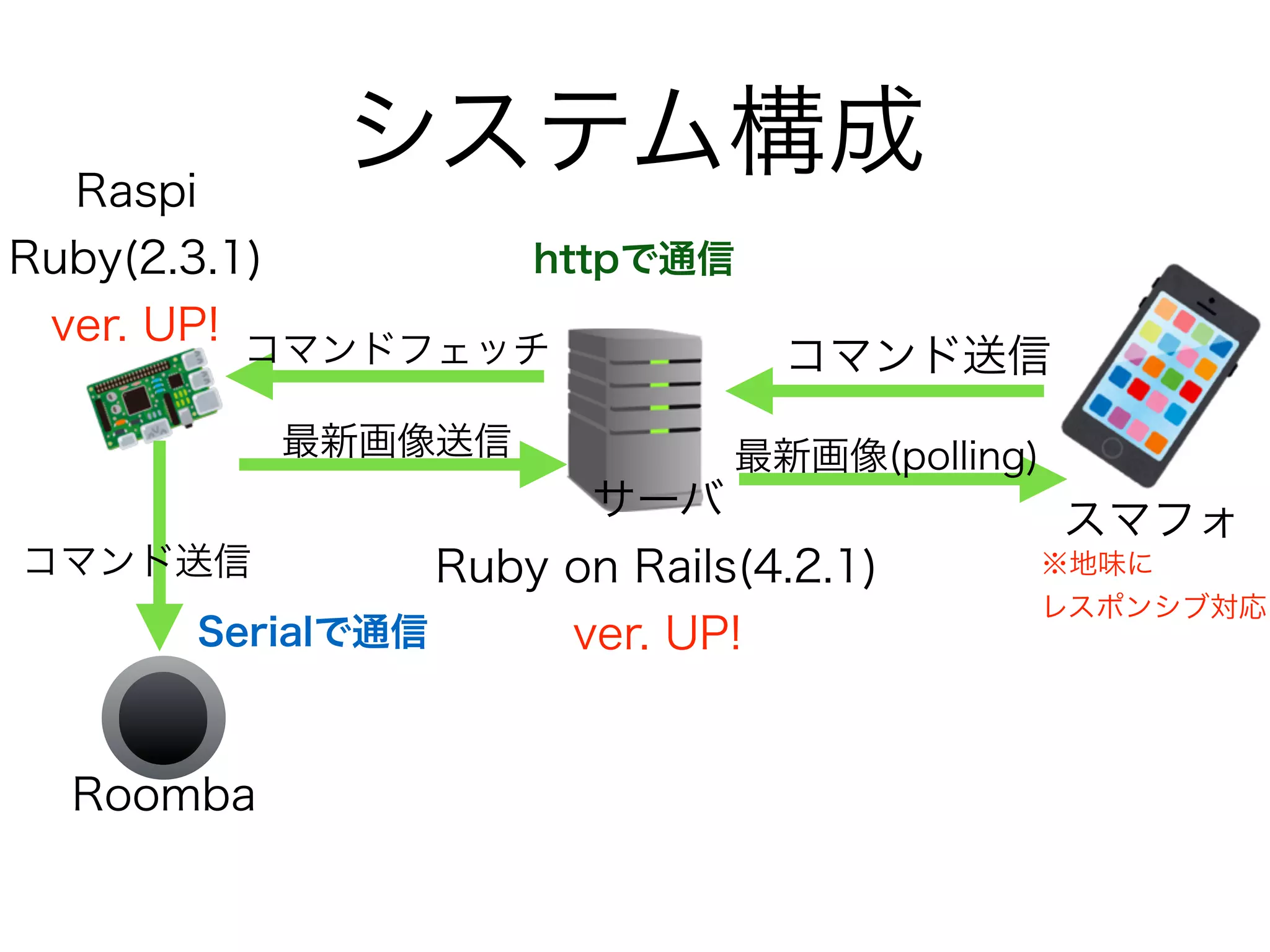 システム構成

Raspi
Ruby(2.3.1)
ver. UP!

httpで通信

コマンドフェッチ

コマンド送信

最新画像送信

最新画像(polling)

サーバ

スマフォ
※地味に
レスポンシブ対応

コマンド送信

Ruby on Rails(4.2.1)
ver. UP!

Serialで通信

Roomba